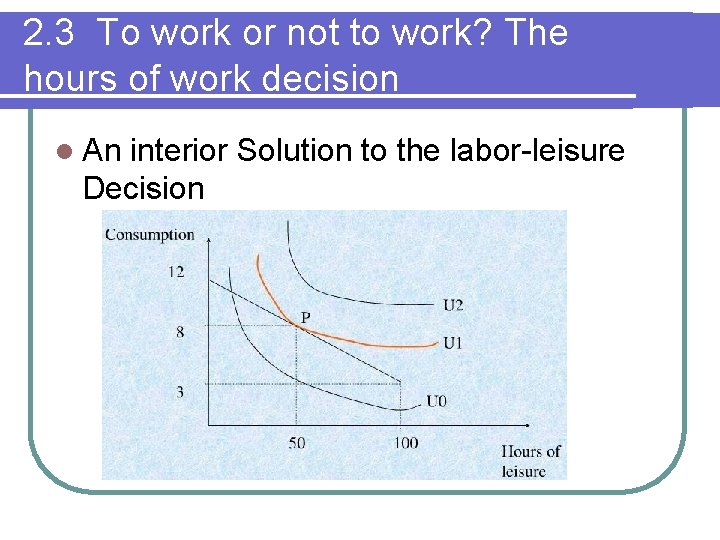 2.3 To work or not to work? The hours of work decision

An interior Solution to the labor-leisure Decision

Consumption
12
8
3
P
U2
U1
U0
50
100
Hours of leisure